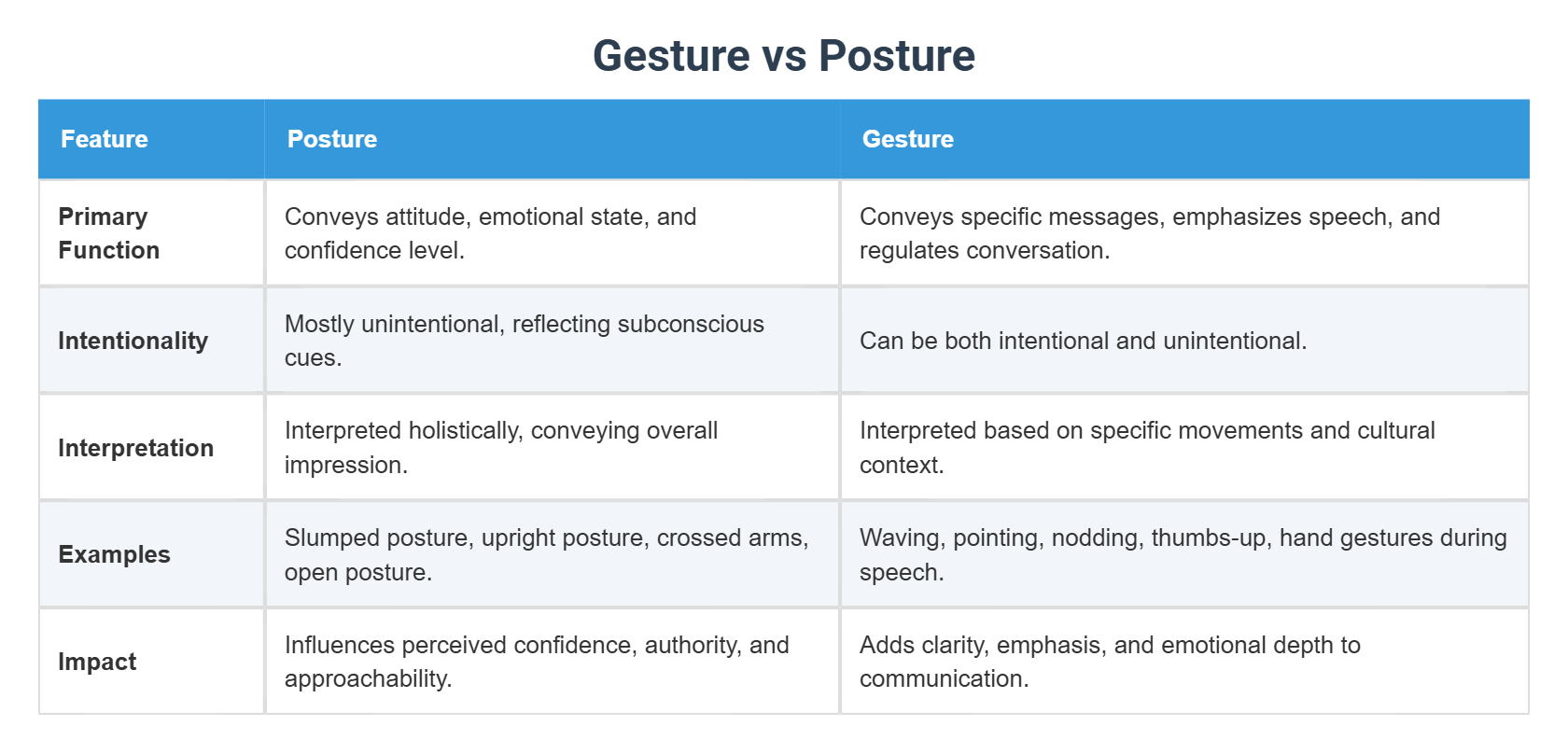 Gesture vs Posture

| Feature | Posture | Gesture |
|---|---|---|
| Primary Function | Conveys attitude, emotional state, and confidence level. | Conveys specific messages, emphasizes speech, and regulates conversation. |
| Intentionality | Mostly unintentional, reflecting subconscious cues. | Can be both intentional and unintentional. |
| Interpretation | Interpreted holistically, conveying overall impression. | Interpreted based on specific movements and cultural context. |
| Examples | Slumped posture, upright posture, crossed arms, open posture. | Waving, pointing, nodding, thumbs-up, hand gestures during speech. |
| Impact | Influences perceived confidence, authority, and approachability. | Adds clarity, emphasis, and emotional depth to communication. |